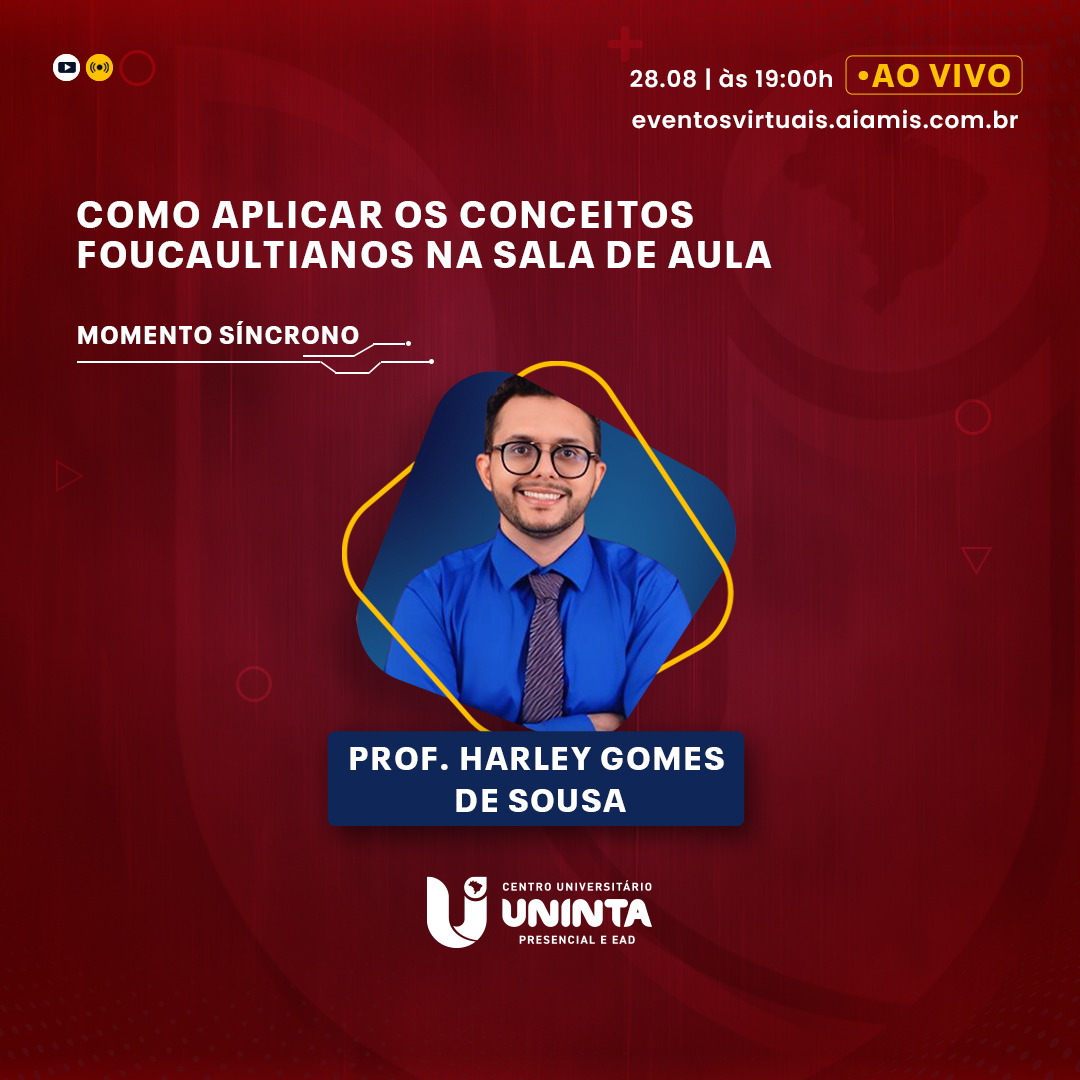 28.08 | às 19:00h •AO VIVO
eventosvirtuais.aiamis.com.br

COMO APLICAR OS CONCEITOS FOUCAULTIANOS NA SALA DE AULA

MOMENTO SÍNCRONO

PROF. HARLEY GOMES DE SOUSA

CENTRO UNIVERSITÁRIO
UNINTA
PRESENCIAL E EAD